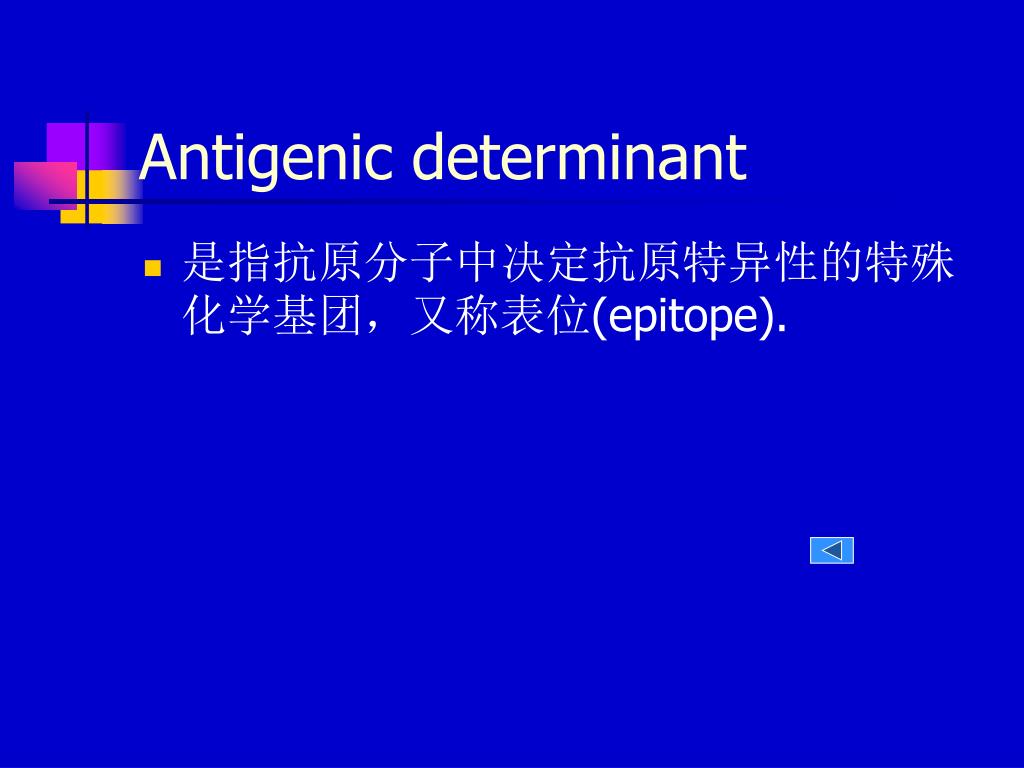 Antigenic determinant

是指抗原分子中决定抗原特异性的特殊化学基团，又称表位(epitope).